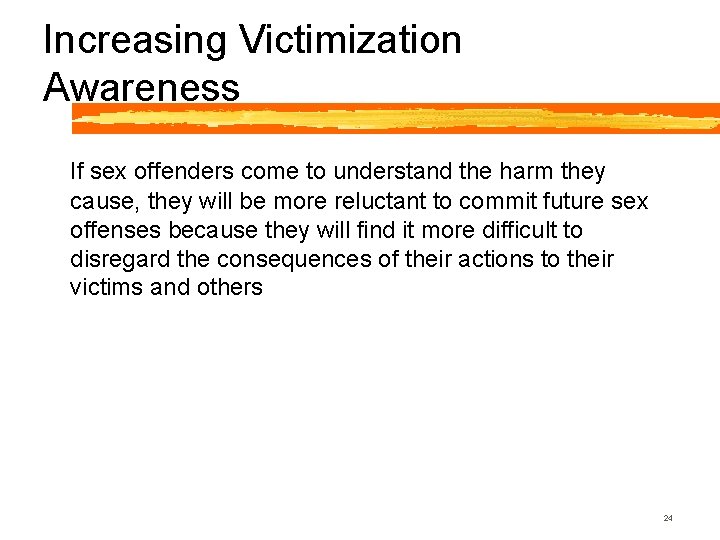 Increasing Victimization Awareness

If sex offenders come to understand the harm they cause, they will be more reluctant to commit future sex offenses because they will find it more difficult to disregard the consequences of their actions to their victims and others

24